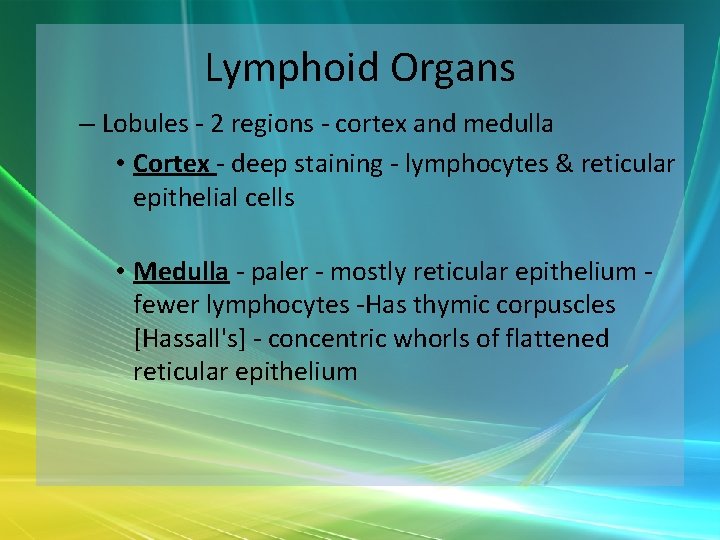 Lymphoid Organs

– Lobules - 2 regions - cortex and medulla

• Cortex - deep staining - lymphocytes & reticular epithelial cells

• Medulla - paler - mostly reticular epithelium - fewer lymphocytes -Has thymic corpuscles [Hassall's] - concentric whorls of flattened reticular epithelium